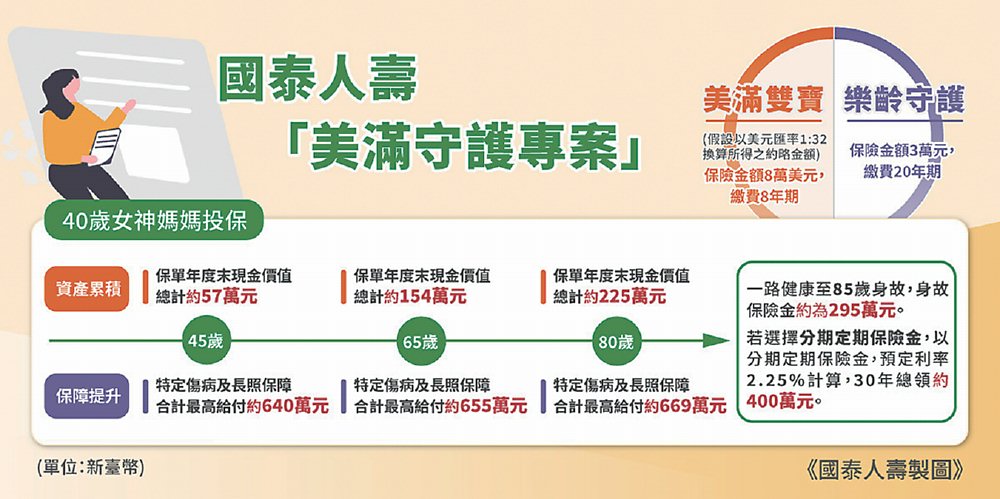 國泰人壽
「美滿守護專案」

美滿雙寶
(假設以美元匯率1:32換算所得之約略金額)
保險金額8萬美元，繳費8年期

樂齡守護
保險金額3萬元，繳費20年期

40歲女神媽媽投保

資產累積
保單年度末現金價值總計約57萬元
保單年度末現金價值總計約154萬元
保單年度末現金價值總計約225萬元

45歲
65歲
80歲

保障提升
特定傷病及長照保障合計最高給付約640萬元
特定傷病及長照保障合計最高給付約655萬元
特定傷病及長照保障合計最高給付約669萬元

一路健康至85歲身故，身故保險金約為295萬元。
若選擇分期定期保險金，以分期定期保險金，預定利率2.25%計算，30年總領約400萬元。

(單位:新臺幣)
《國泰人壽製圖》